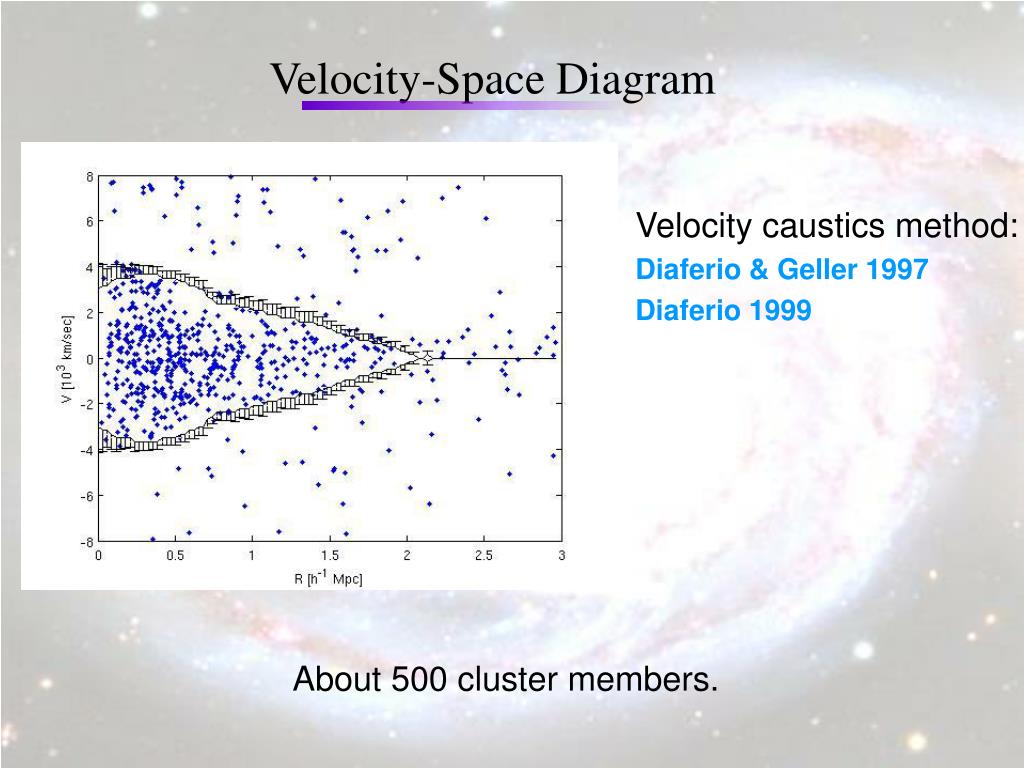 Velocity-Space Diagram

8
6
4
2
0
-2
-4
-6
-8

V [$10^3$ km/sec]

0
0.5
1
1.5
2
2.5
3

R [$h^{-1}$ Mpc]

Velocity caustics method:

Diaferio & Geller 1997

Diaferio 1999

About 500 cluster members.